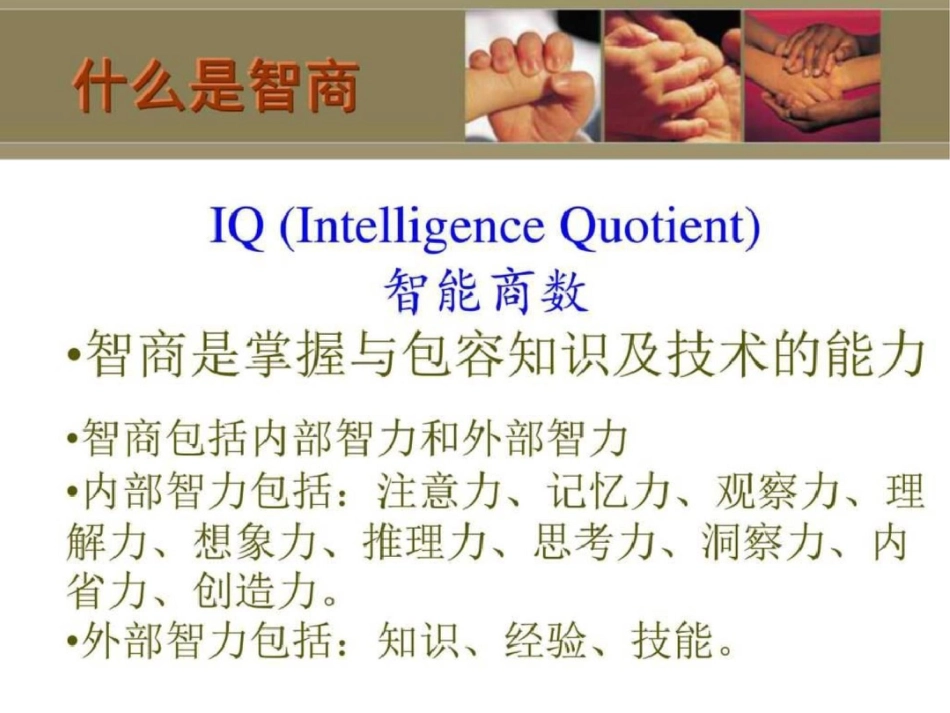 什么是智商

IQ (Intelligence Quotient)
智能商数

•智商是掌握与包容知识及技术的能力

•智商包括内部智力和外部智力
•内部智力包括：注意力、记忆力、观察力、理解力、想象力、推理力、思考力、洞察力、内省力、创造力。
•外部智力包括：知识、经验、技能。